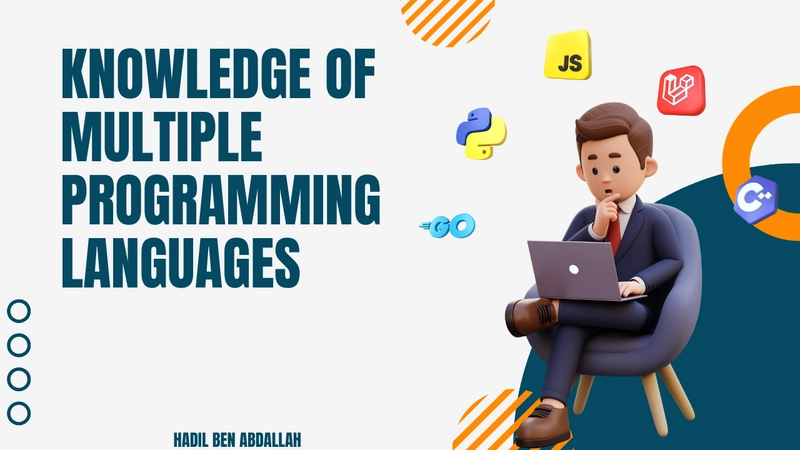 KNOWLEDGE OF MULTIPLE PROGRAMMING LANGUAGES

JS

GO

C++

HADIL BEN ABDALLAH